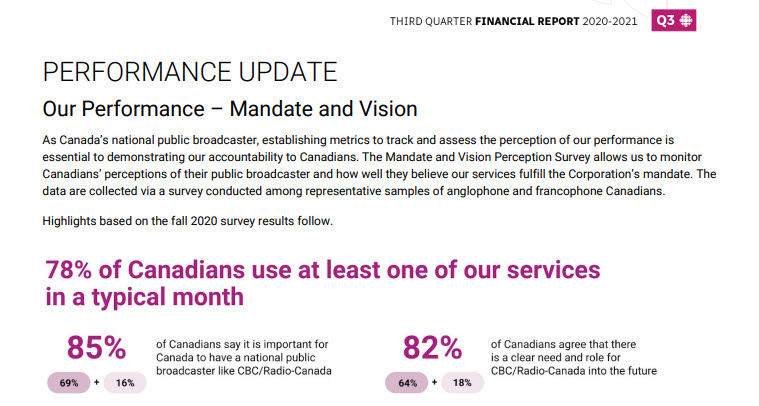 THIRD QUARTER FINANCIAL REPORT 2020-2021 Q3

PERFORMANCE UPDATE

Our Performance – Mandate and Vision

As Canada's national public broadcaster, establishing metrics to track and assess the perception of our performance is essential to demonstrating our accountability to Canadians. The Mandate and Vision Perception Survey allows us to monitor Canadians' perceptions of their public broadcaster and how well they believe our services fulfill the Corporation's mandate. The data are collected via a survey conducted among representative samples of anglophone and francophone Canadians.

Highlights based on the fall 2020 survey results follow.

78% of Canadians use at least one of our services in a typical month

85%

69% + 16%

of Canadians say it is important for Canada to have a national public broadcaster like CBC/Radio-Canada

82%

64% + 18%

of Canadians agree that there is a clear need and role for CBC/Radio-Canada into the future